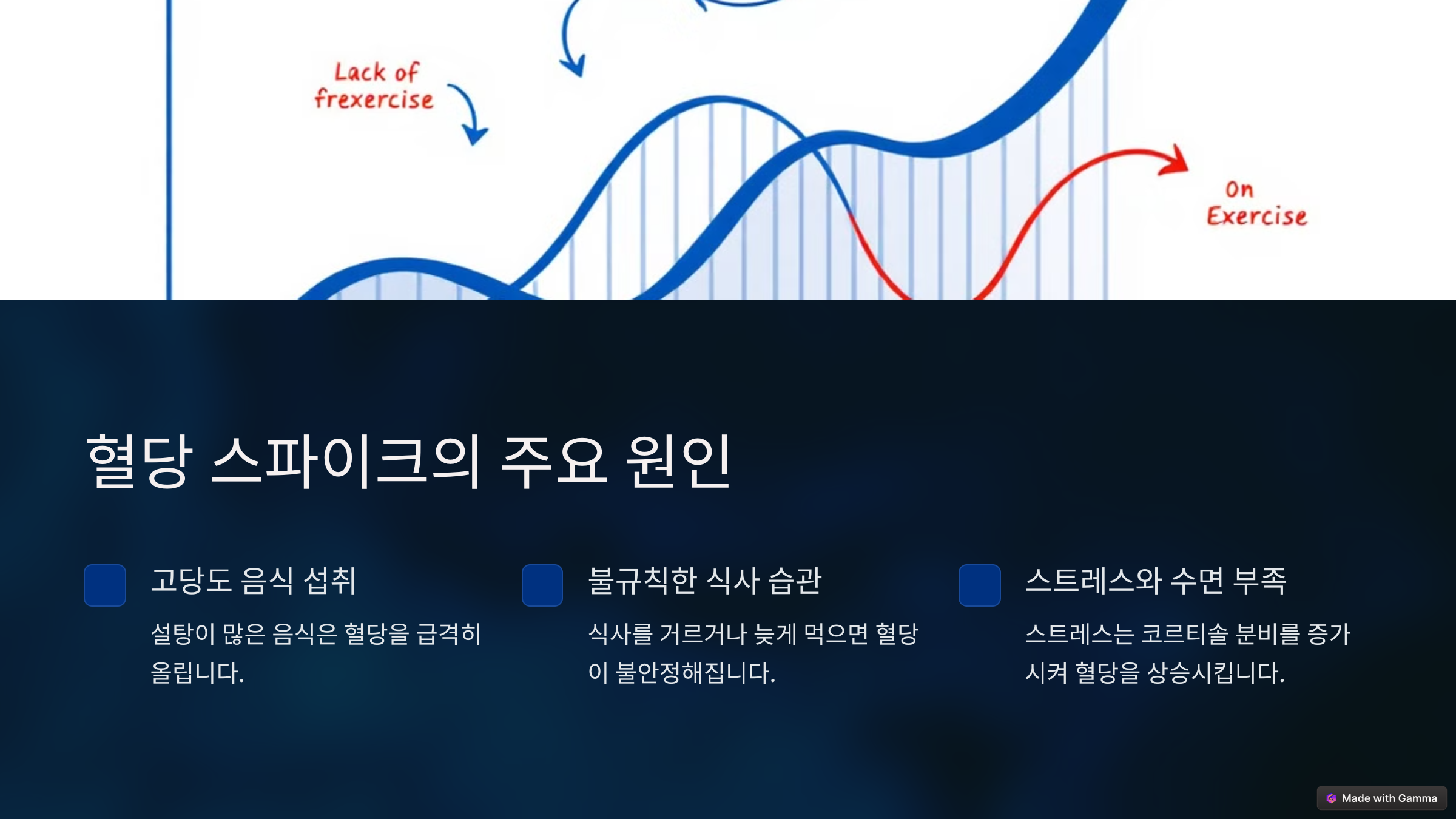 Lack of frexercise

On Exercise

혈당 스파이크의 주요 원인

고당도 음식 섭취

설탕이 많은 음식은 혈당을 급격히 올립니다.

불규칙한 식사 습관

식사를 거르거나 늦게 먹으면 혈당이 불안정해집니다.

스트레스와 수면 부족

스트레스는 코르티솔 분비를 증가시켜 혈당을 상승시킵니다.

Made with Gamma